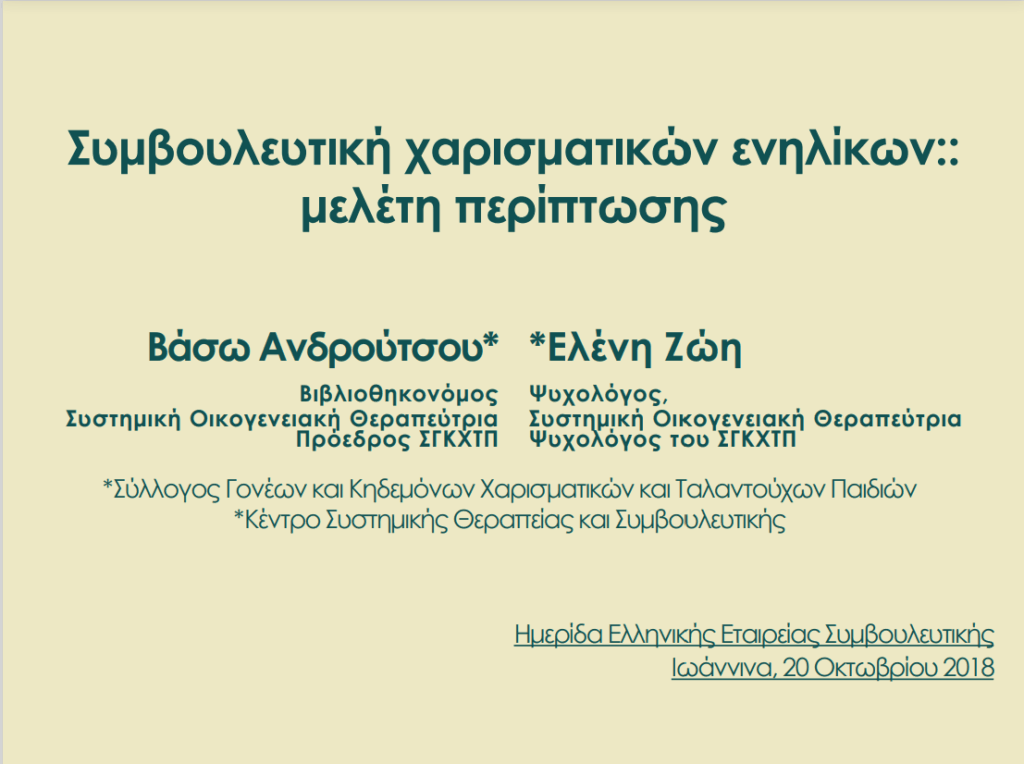 Συμβουλευτική χαρισματικών ενηλίκων:: μελέτη περίπτωσης

Βάσω Ανδρούτσου*

Βιβλιοθηκονόμος
Συστημική Οικογενειακή Θεραπεύτρια
Πρόεδρος ΣΓΚΧΤΠ

*Ελένη Ζώη

Ψυχολόγος,
Συστημική Οικογενειακή Θεραπεύτρια
Ψυχολόγος του ΣΓΚΧΤΠ

*Σύλλογος Γονέων και Κηδεμόνων Χαρισματικών και Ταλαντούχων Παιδιών
*Κέντρο Συστημικής Θεραπείας και Συμβουλευτικής

Ημερίδα Ελληνικής Εταιρείας Συμβουλευτικής
Ιωάννινα, 20 Οκτωβρίου 2018